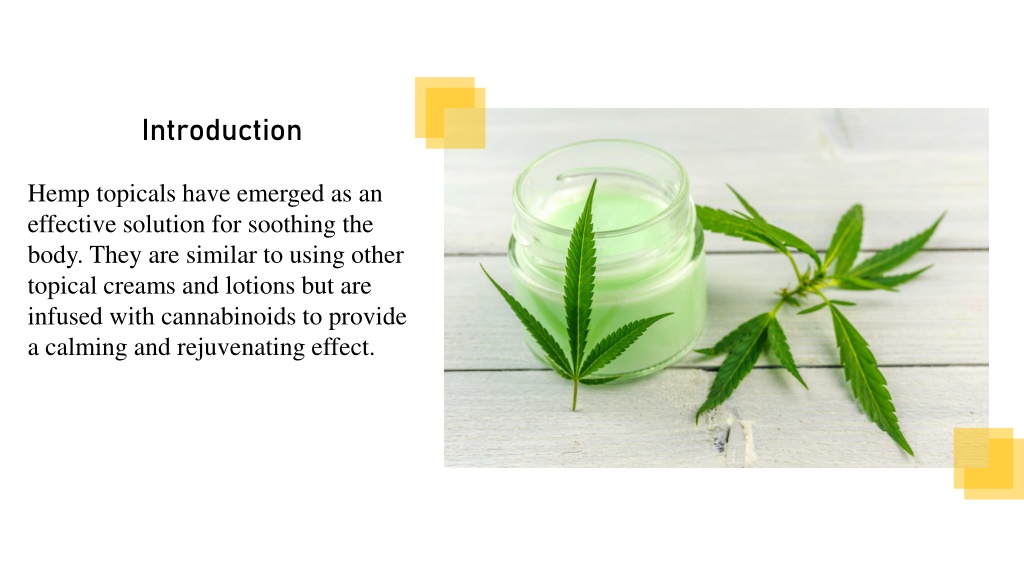 Introduction

Hemp topicals have emerged as an effective solution for soothing the body. They are similar to using other topical creams and lotions but are infused with cannabinoids to provide a calming and rejuvenating effect.